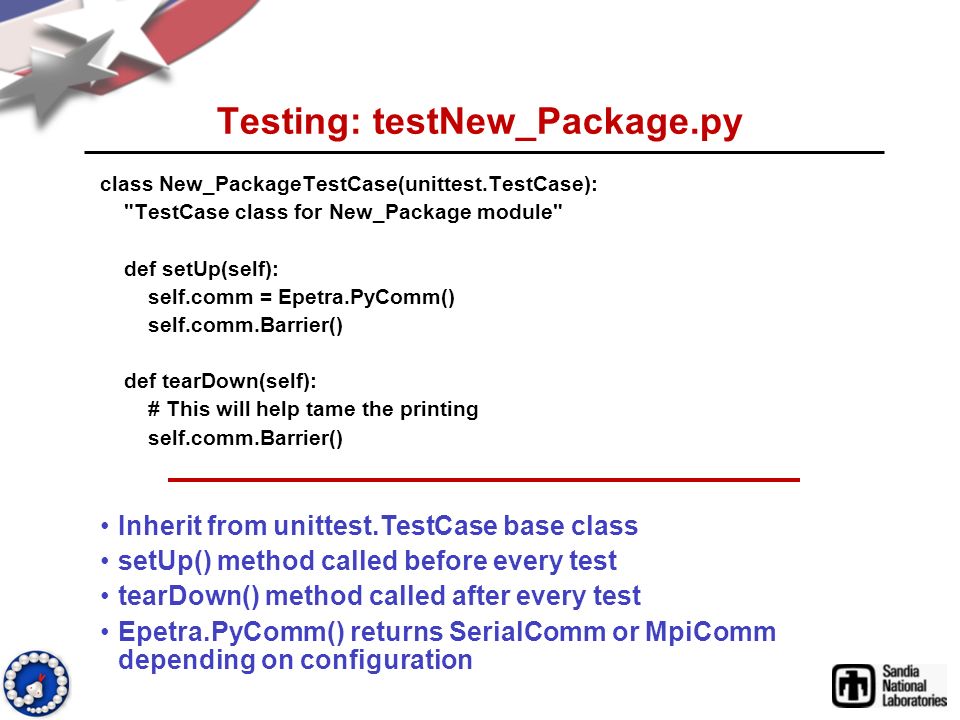 Testing: testNew_Package.py

class New_PackageTestCase(unittest.TestCase):
    "TestCase class for New_Package module"

    def setUp(self):
        self.comm = Epetra.PyComm()
        self.comm.Barrier()

    def tearDown(self):
        # This will help tame the printing
        self.comm.Barrier()

• Inherit from unittest.TestCase base class
• setUp() method called before every test
• tearDown() method called after every test
• Epetra.PyComm() returns SerialComm or MpiComm depending on configuration

Sandia National Laboratories